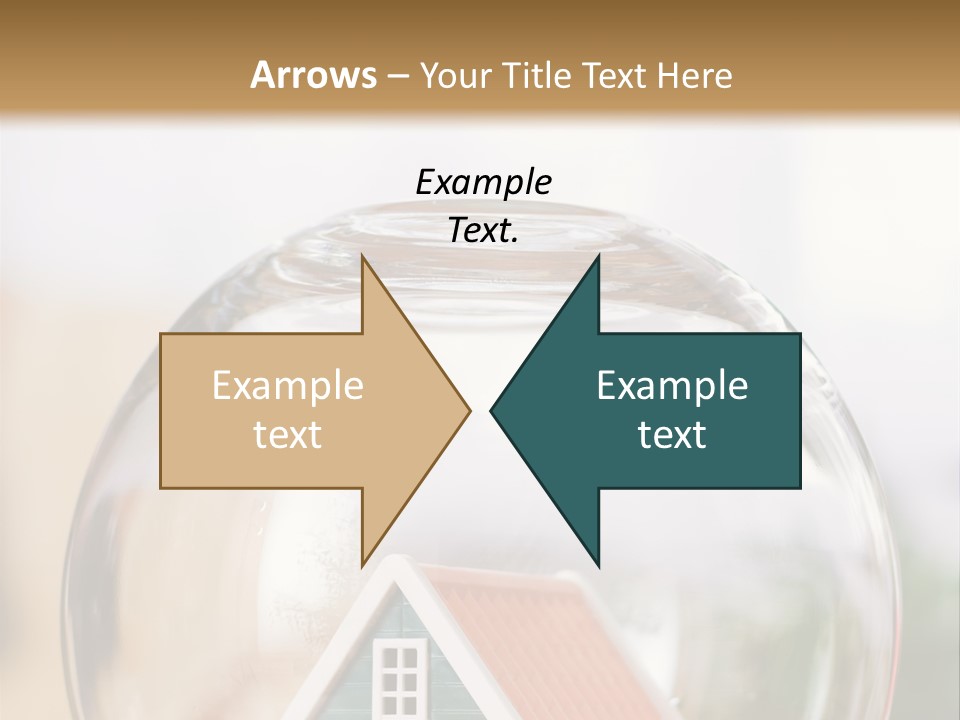 Arrows – Your Title Text Here

Example Text.

Example text

Example text